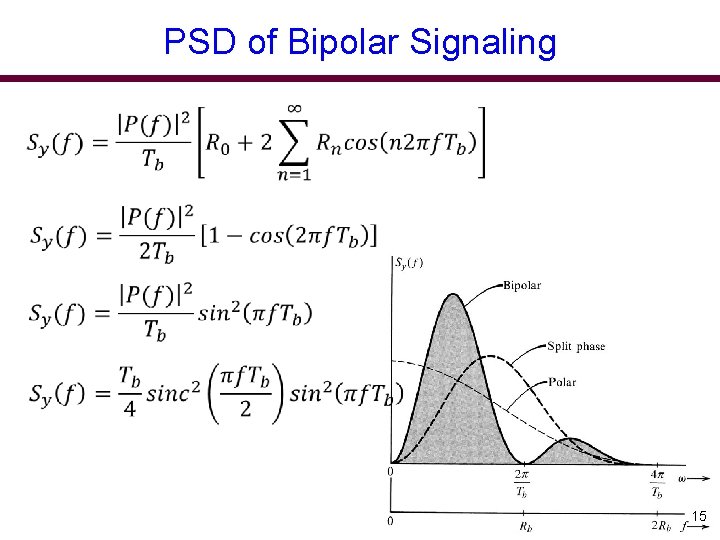 PSD of Bipolar Signaling

$S_y(f) = \frac{|P(f)|^2}{T_b}\left[R_0 + 2\sum_{n=1}^{\infty} R_n cos(n2\pi f T_b)\right]$

$S_y(f) = \frac{|P(f)|^2}{2T_b}[1 - cos(2\pi f T_b)]$

$S_y(f) = \frac{|P(f)|^2}{T_b} sin^2(\pi f T_b)$

$S_y(f) = \frac{T_b}{4} sinc^2\left(\frac{\pi f T_b}{2}\right) sin^2(\pi f T_b)$

$S_y(f)$

Bipolar

Split phase

Polar

0

$\frac{2\pi}{T_b}$

$\frac{4\pi}{T_b}$

$\omega$

0

$R_b$

$2R_b$

$f$

15